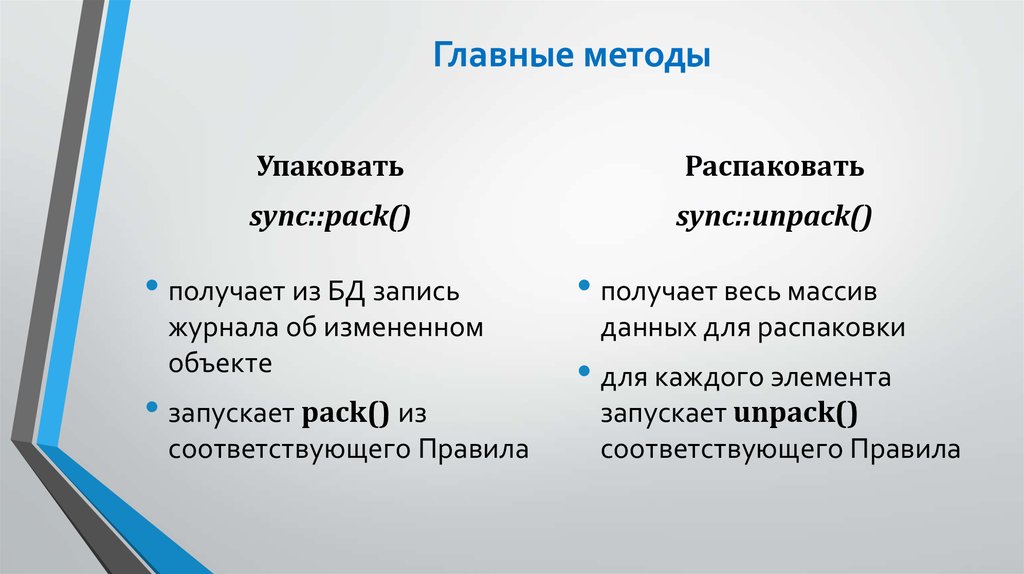 Главные методы

Упаковать

sync::pack()

• получает из БД запись журнала об измененном объекте

• запускает pack() из соответствующего Правила

Распаковать

sync::unpack()

• получает весь массив данных для распаковки

• для каждого элемента запускает unpack() соответствующего Правила